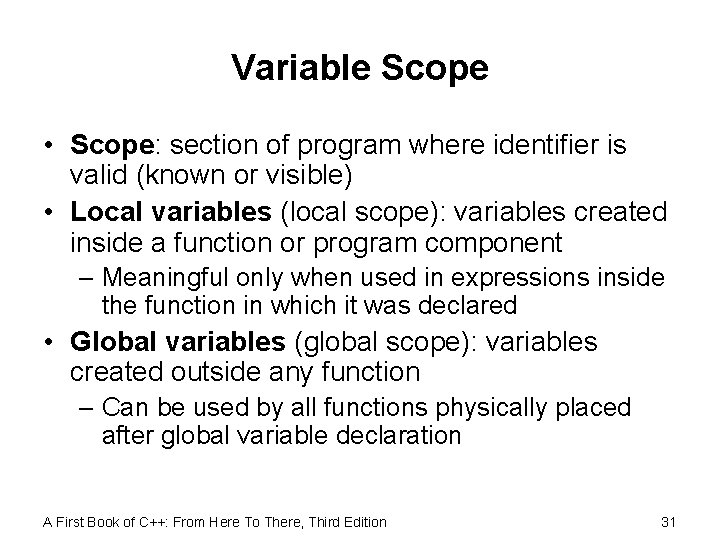 Variable Scope

• Scope: section of program where identifier is valid (known or visible)

• Local variables (local scope): variables created inside a function or program component

– Meaningful only when used in expressions inside the function in which it was declared

• Global variables (global scope): variables created outside any function

– Can be used by all functions physically placed after global variable declaration

A First Book of C++: From Here To There, Third Edition

31